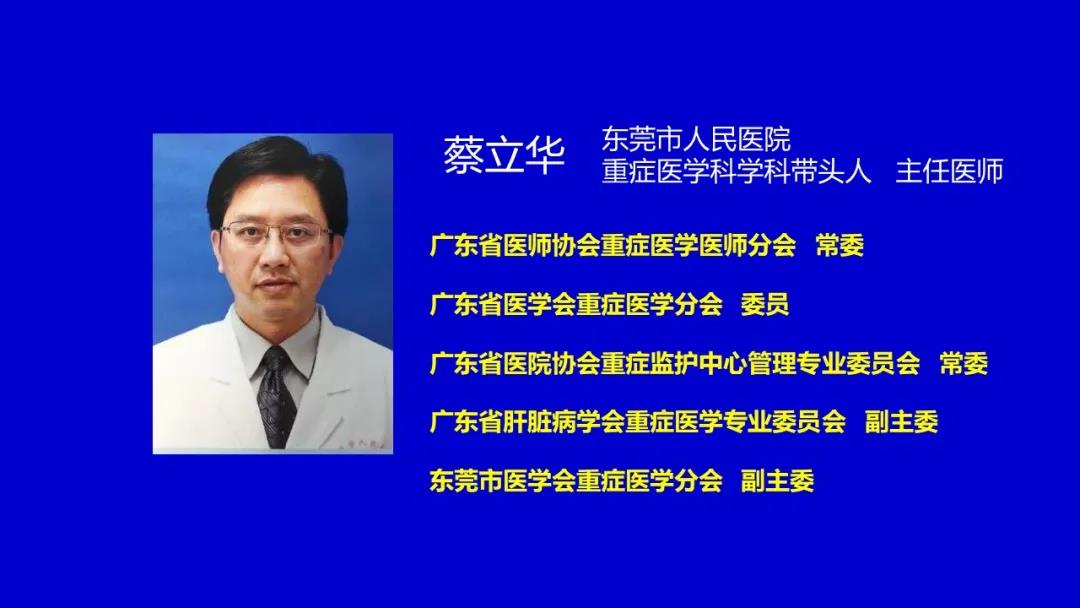 蔡立华

东莞市人民医院
重症医学科学科带头人　主任医师

广东省医师协会重症医学医师分会　常委

广东省医学会重症医学分会　委员

广东省医院协会重症监护中心管理专业委员会　常委

广东省肝脏病学会重症医学专业委员会　副主委

东莞市医学会重症医学分会　副主委